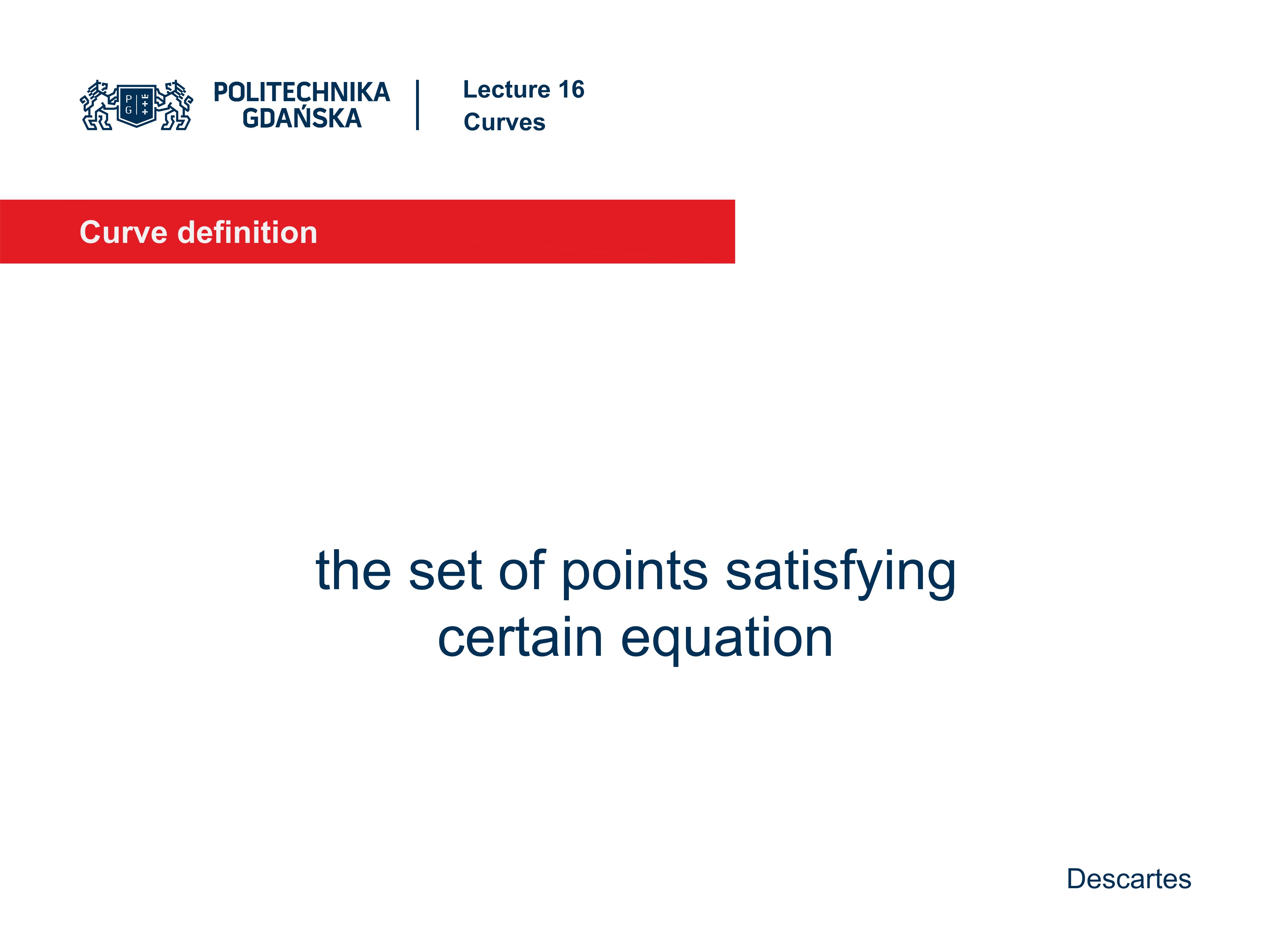 P G

POLITECHNIKA GDAŃSKA

Lecture 16
Curves

Curve definition

the set of points satisfying certain equation

Descartes